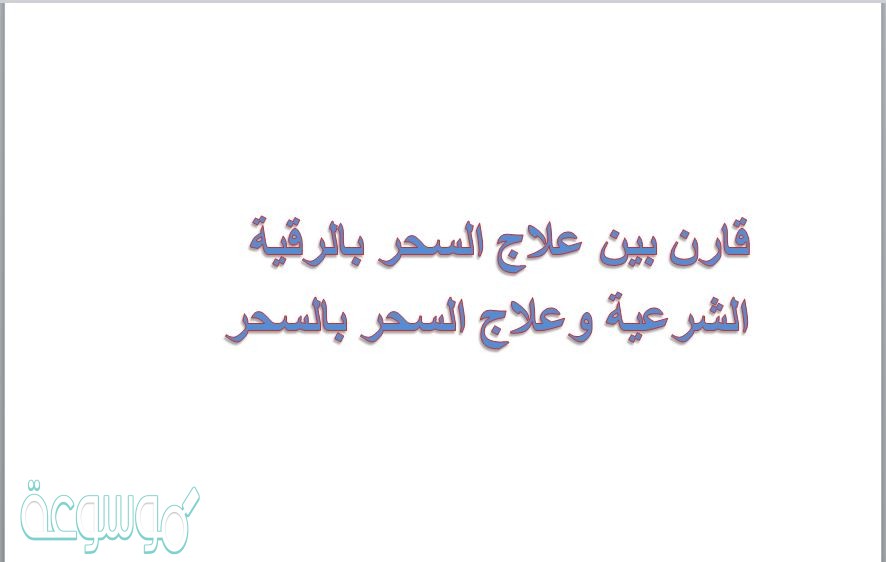 قارن بين علاج السحر بالرقية الشرعية وعلاج السحر بالسحر

موسوعة